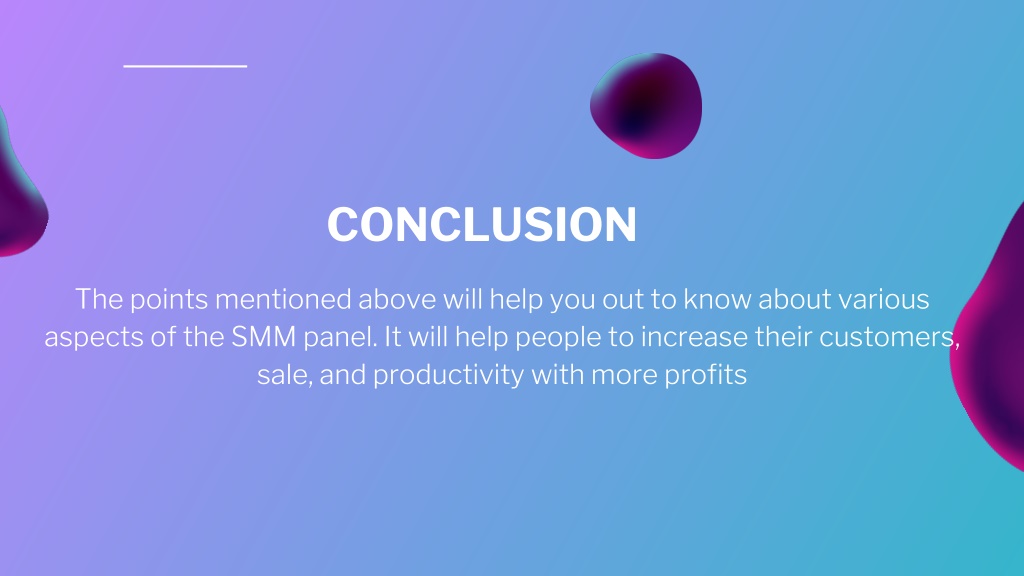 CONCLUSION

The points mentioned above will help you out to know about various aspects of the SMM panel. It will help people to increase their customers, sale, and productivity with more profits